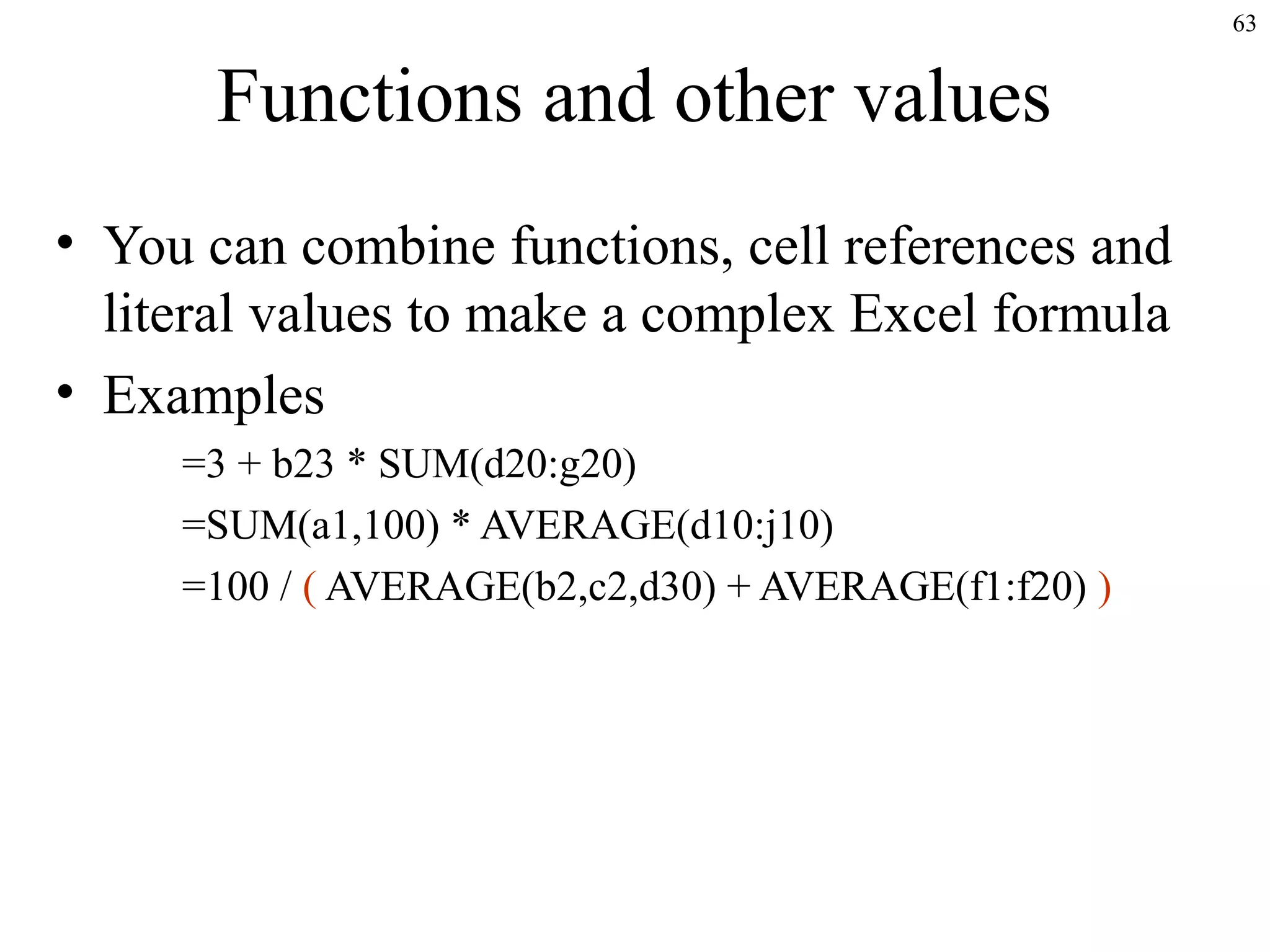 63

Functions and other values

• You can combine functions, cell references and literal values to make a complex Excel formula

• Examples

=3 + b23 * SUM(d20:g20)

=SUM(a1,100) * AVERAGE(d10:j10)

=100 / ( AVERAGE(b2,c2,d30) + AVERAGE(f1:f20) )